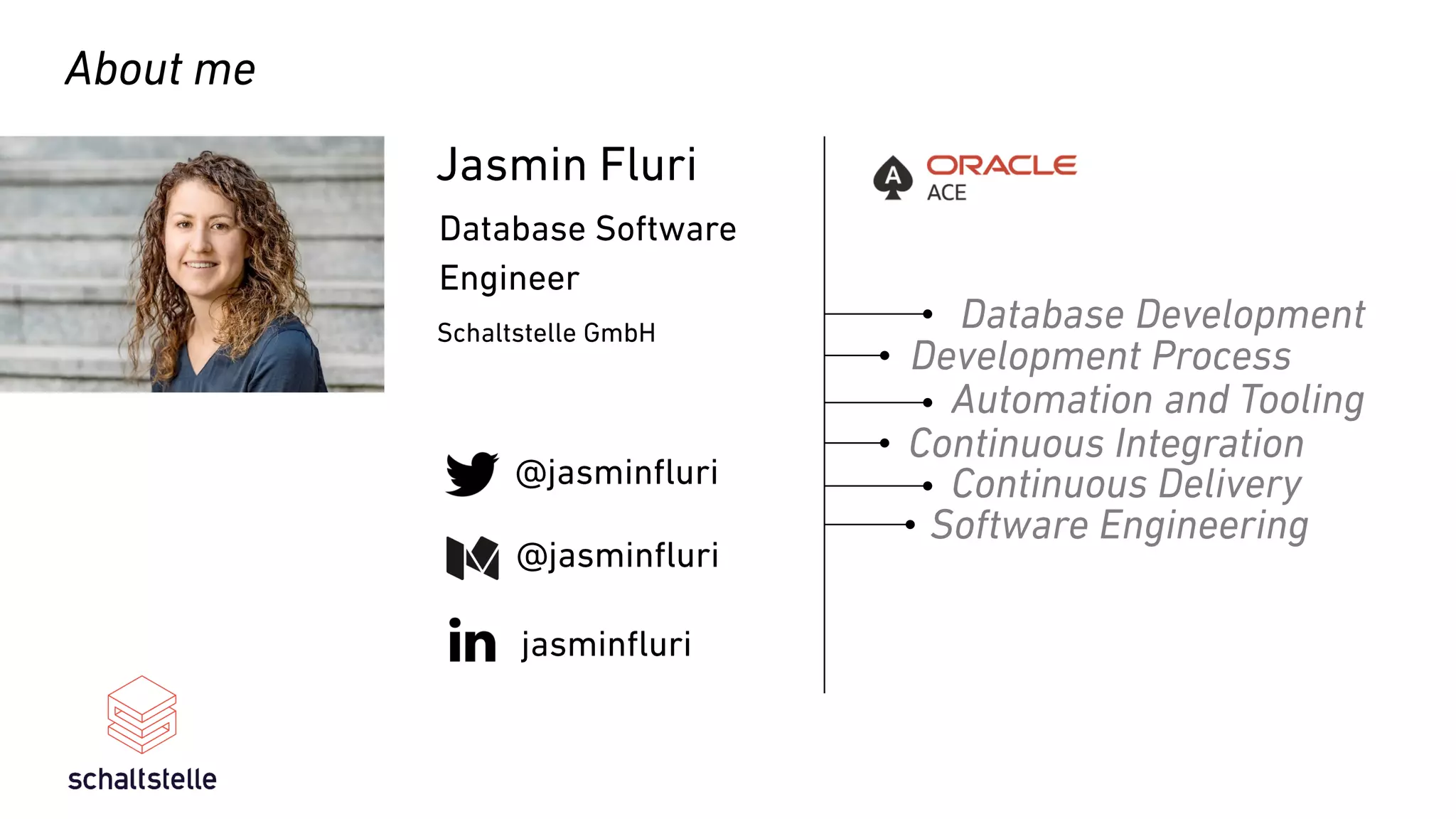 About me

Jasmin Fluri

Database Software Engineer

Schaltstelle GmbH

@jasminfluri

@jasminfluri

in jasminfluri

A ORACLE ACE

Database Development
Development Process
Automation and Tooling
Continuous Integration
Continuous Delivery
Software Engineering

schaltstelle